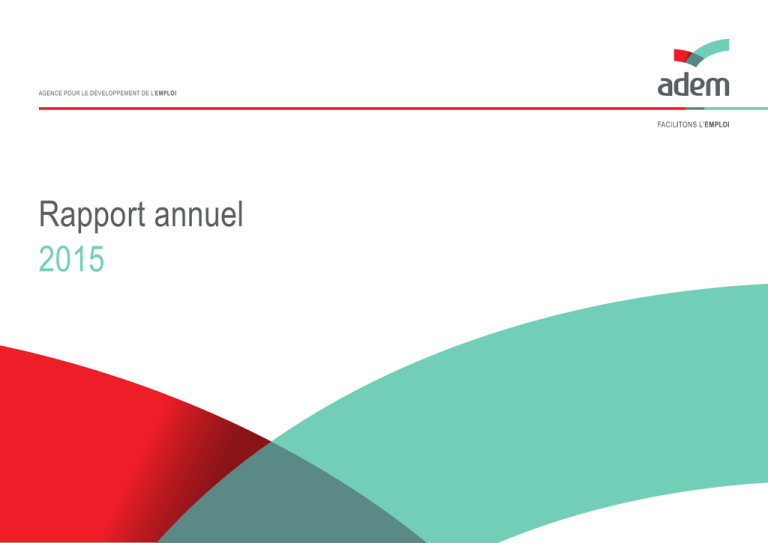 AGENCE POUR LE DÉVELOPPEMENT DE L'EMPLOI

adem

FACILITONS L'EMPLOI

Rapport annuel
2015